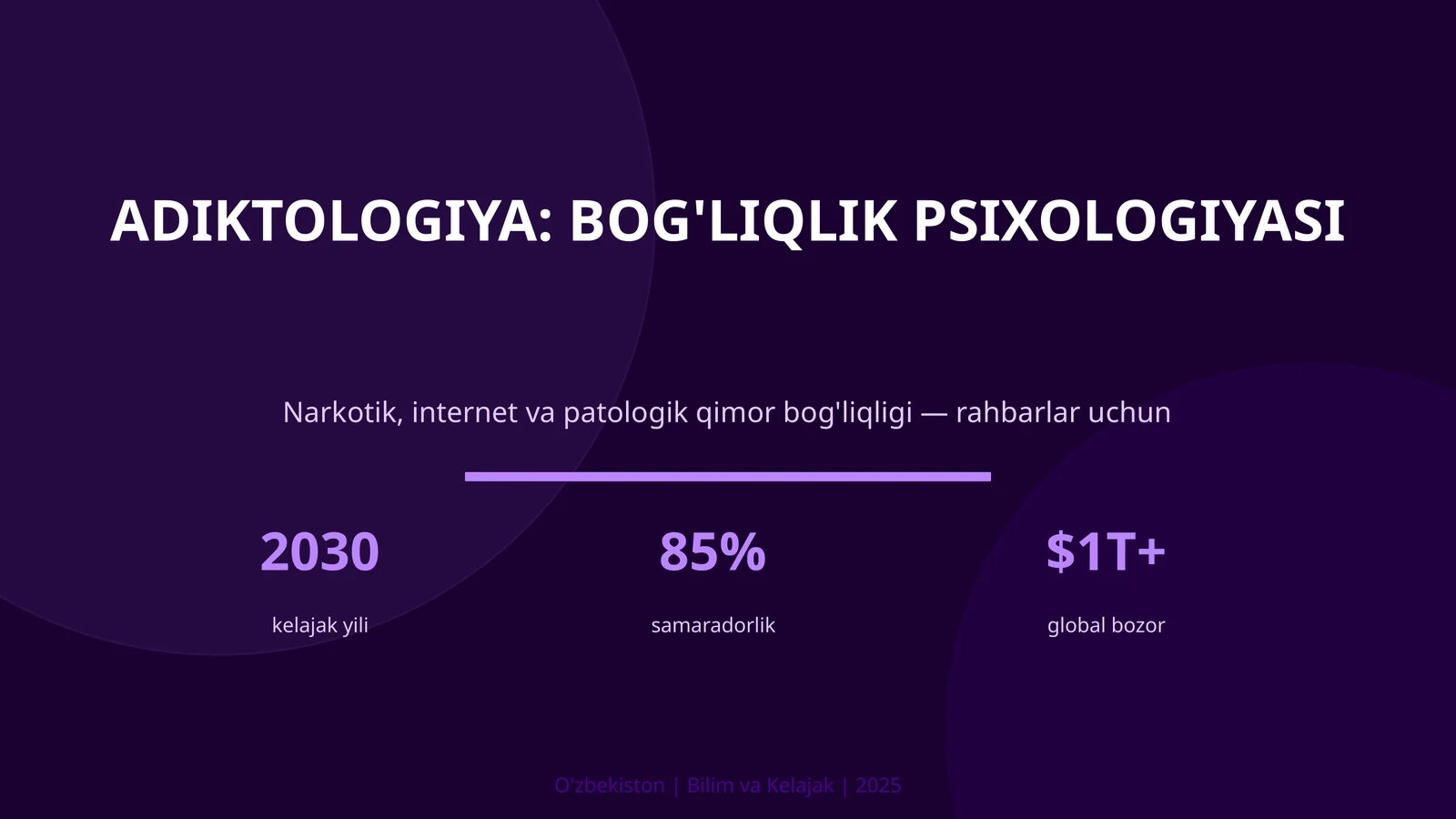 ADIKTOLOGIYA: BOG'LIQLIK PSIXOLOGIYASI

Narkotik, internet va patologik qimor bog'liqligi — rahbarlar uchun

2030
kelajak yili

85%
samaradorlik

$1T+
global bozor

O'zbekiston | Bilim va Kelajak | 2025